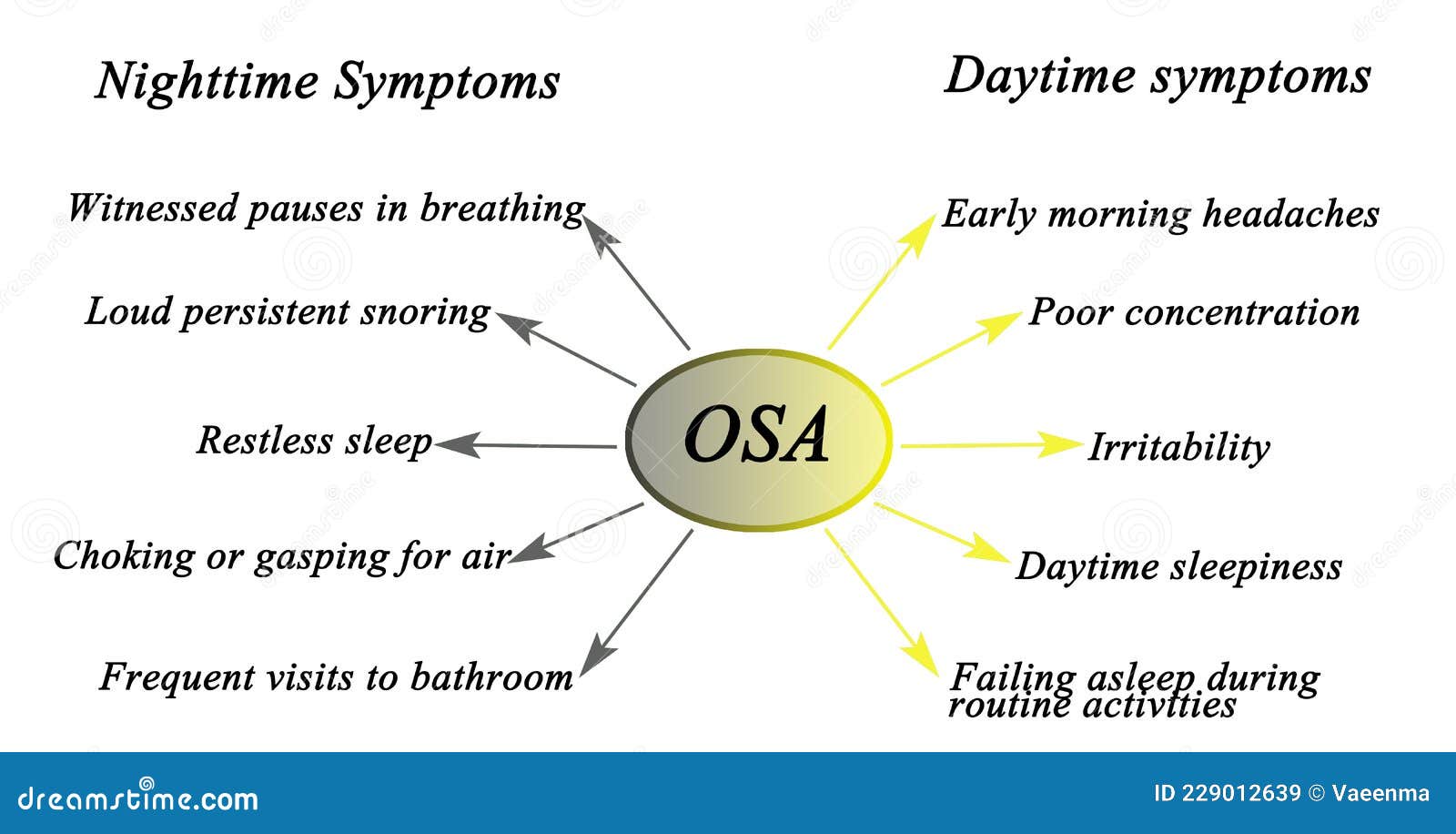 Nighttime Symptoms

Daytime symptoms

Witnessed pauses in breathing

Loud persistent snoring

Restless sleep

Choking or gasping for air

Frequent visits to bathroom

OSA

Early morning headaches

Poor concentration

Irritability

Daytime sleepiness

Failing asleep during routine activities

dreamstime.com

ID 229012639 © Vaeenma